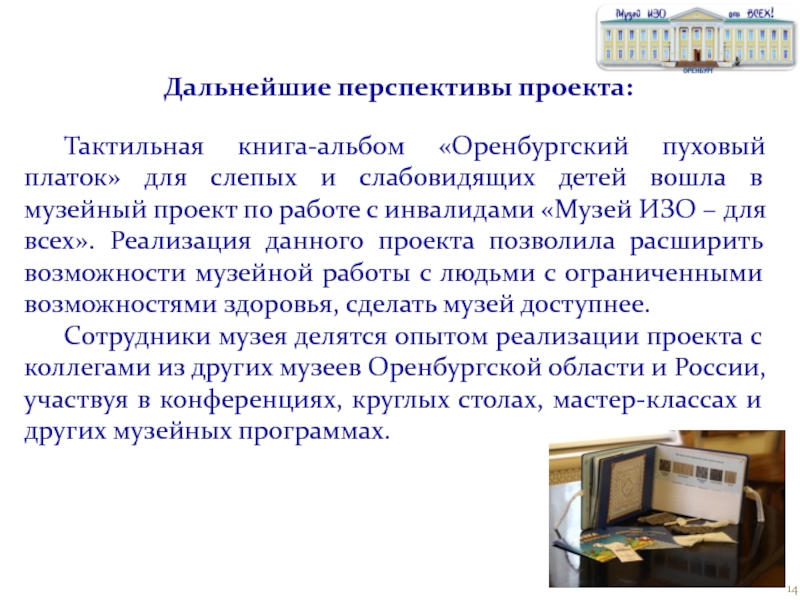 Музей ИЗО для ВСЕХ!
ОРЕНБУРГ

Дальнейшие перспективы проекта:

Тактильная книга-альбом «Оренбургский пуховый платок» для слепых и слабовидящих детей вошла в музейный проект по работе с инвалидами «Музей ИЗО – для всех». Реализация данного проекта позволила расширить возможности музейной работы с людьми с ограниченными возможностями здоровья, сделать музей доступнее.

Сотрудники музея делятся опытом реализации проекта с коллегами из других музеев Оренбургской области и России, участвуя в конференциях, круглых столах, мастер-классах и других музейных программах.

14